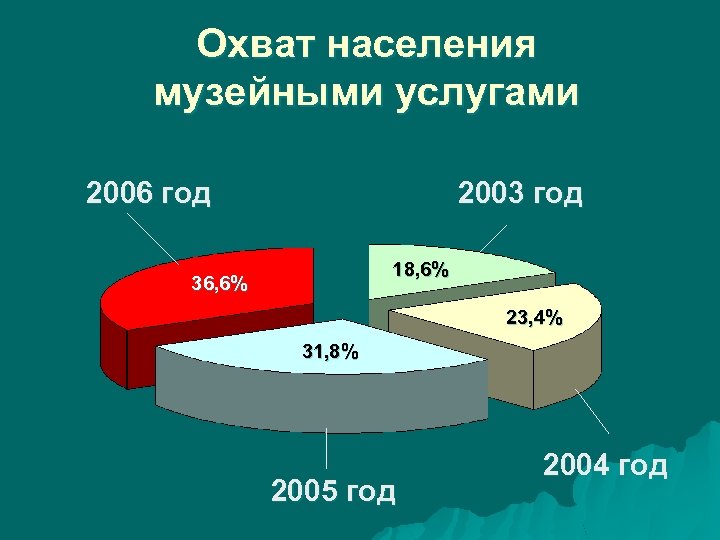 Охват населения музейными услугами

2006 год

2003 год

36,6%

18,6%

23,4%

31,8%

2004 год

2005 год